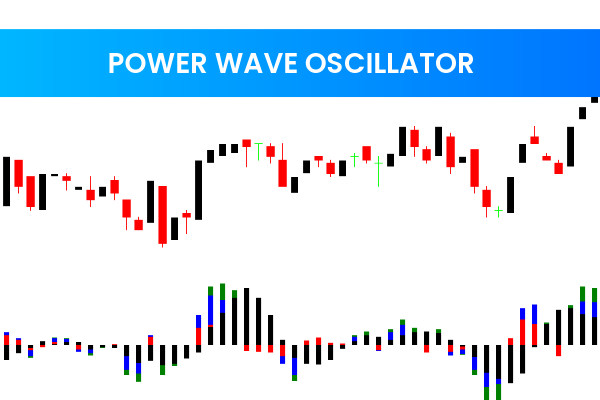 POWER WAVE OSCILLATOR